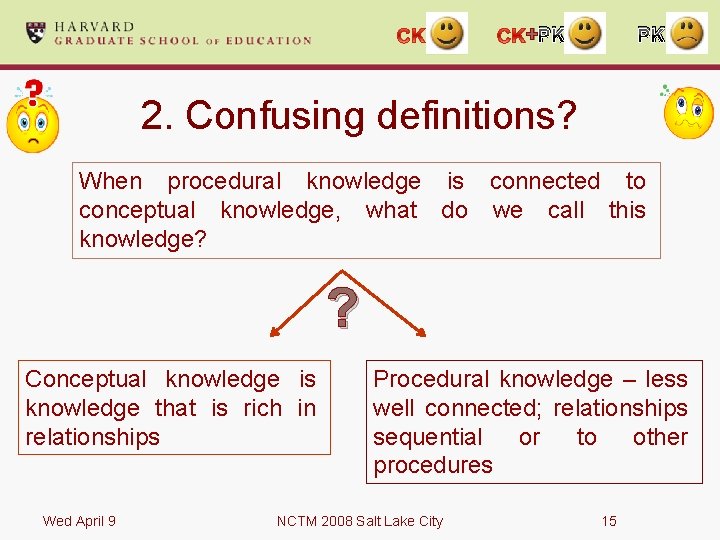 HARVARD
GRADUATE SCHOOL OF EDUCATION

CK

CK+PK

PK

2. Confusing definitions?

When procedural knowledge is connected to conceptual knowledge, what do we call this knowledge?

?

Conceptual knowledge is knowledge that is rich in relationships

Procedural knowledge – less well connected; relationships sequential or to other procedures

Wed April 9

NCTM 2008 Salt Lake City

15